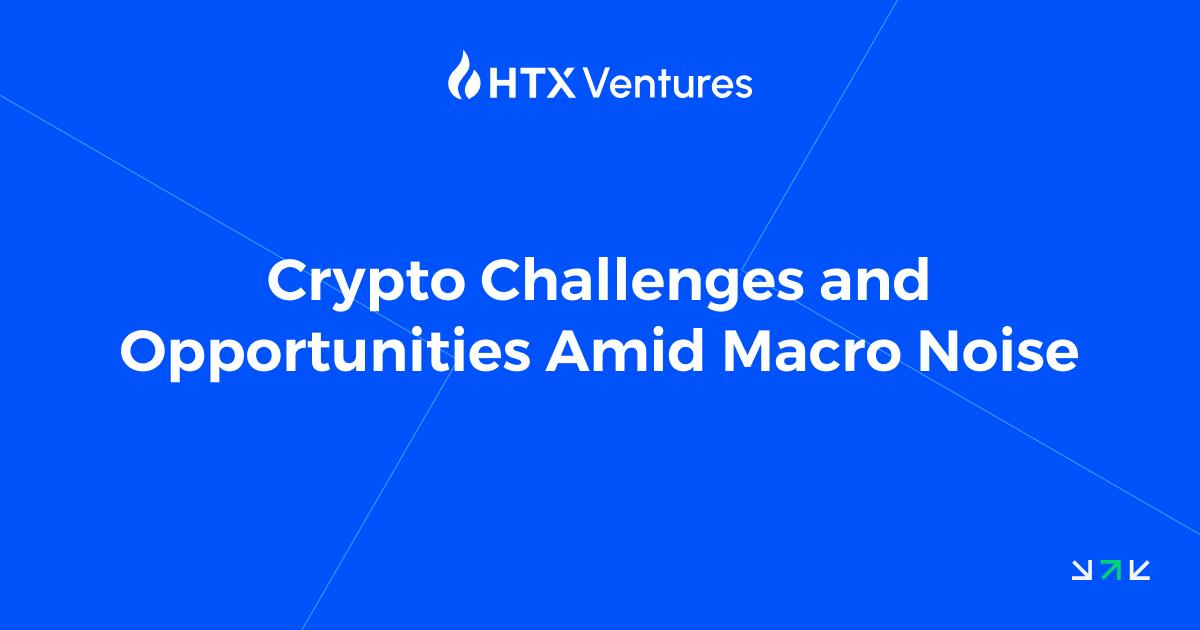 HTX Ventures

Crypto Challenges and Opportunities Amid Macro Noise